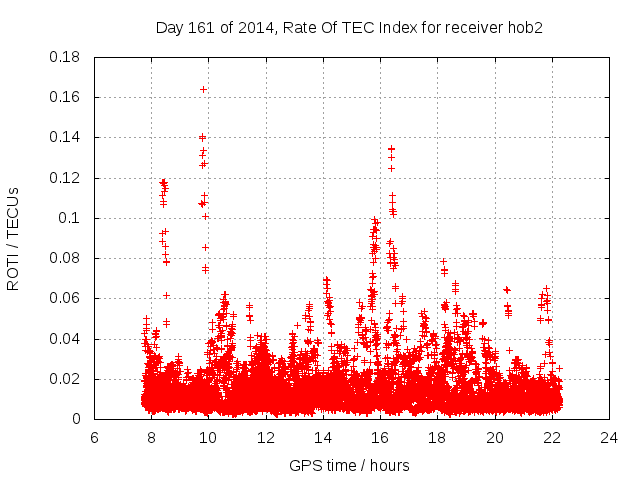 Day 161 of 2014, Rate Of TEC Index for receiver hob2

ROTI / TECUs

0.18
0.16
0.14
0.12
0.1
0.08
0.06
0.04
0.02
0

6 8 10 12 14 16 18 20 22 24

GPS time / hours